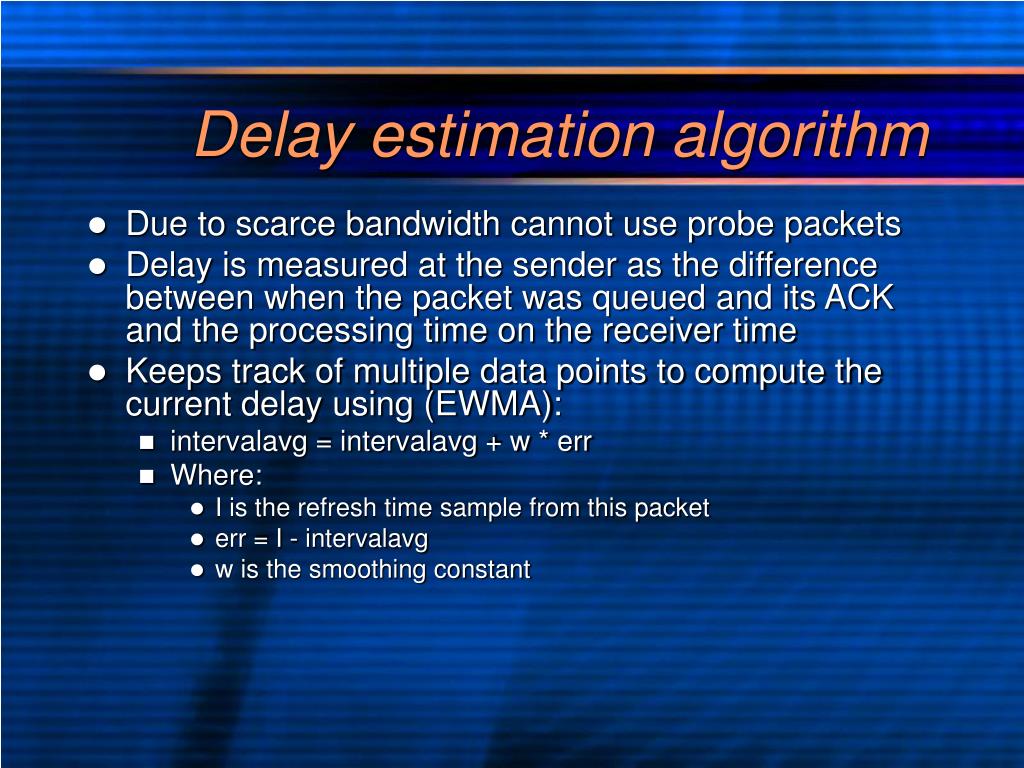 Delay estimation algorithm

- Due to scarce bandwidth cannot use probe packets
- Delay is measured at the sender as the difference between when the packet was queued and its ACK and the processing time on the receiver time
- Keeps track of multiple data points to compute the current delay using (EWMA):
  - intervalavg = intervalavg + w * err
  - Where:
    - I is the refresh time sample from this packet
    - err = I - intervalavg
    - w is the smoothing constant